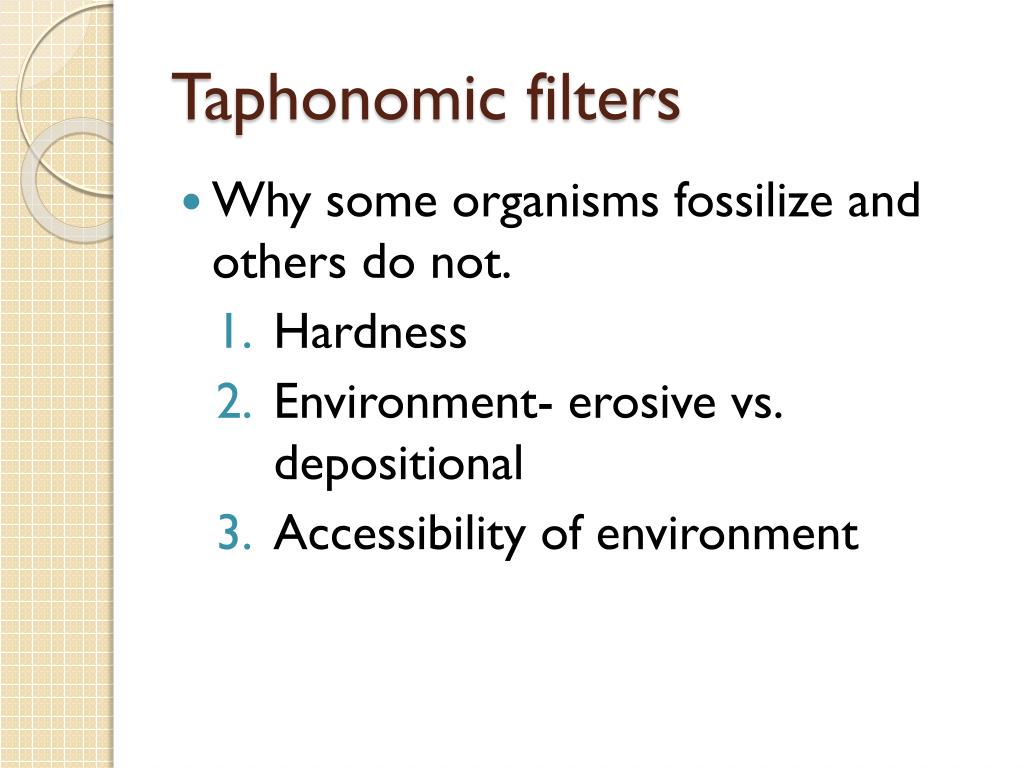 Taphonomic filters

• Why some organisms fossilize and others do not.
1. Hardness
2. Environment- erosive vs. depositional
3. Accessibility of environment